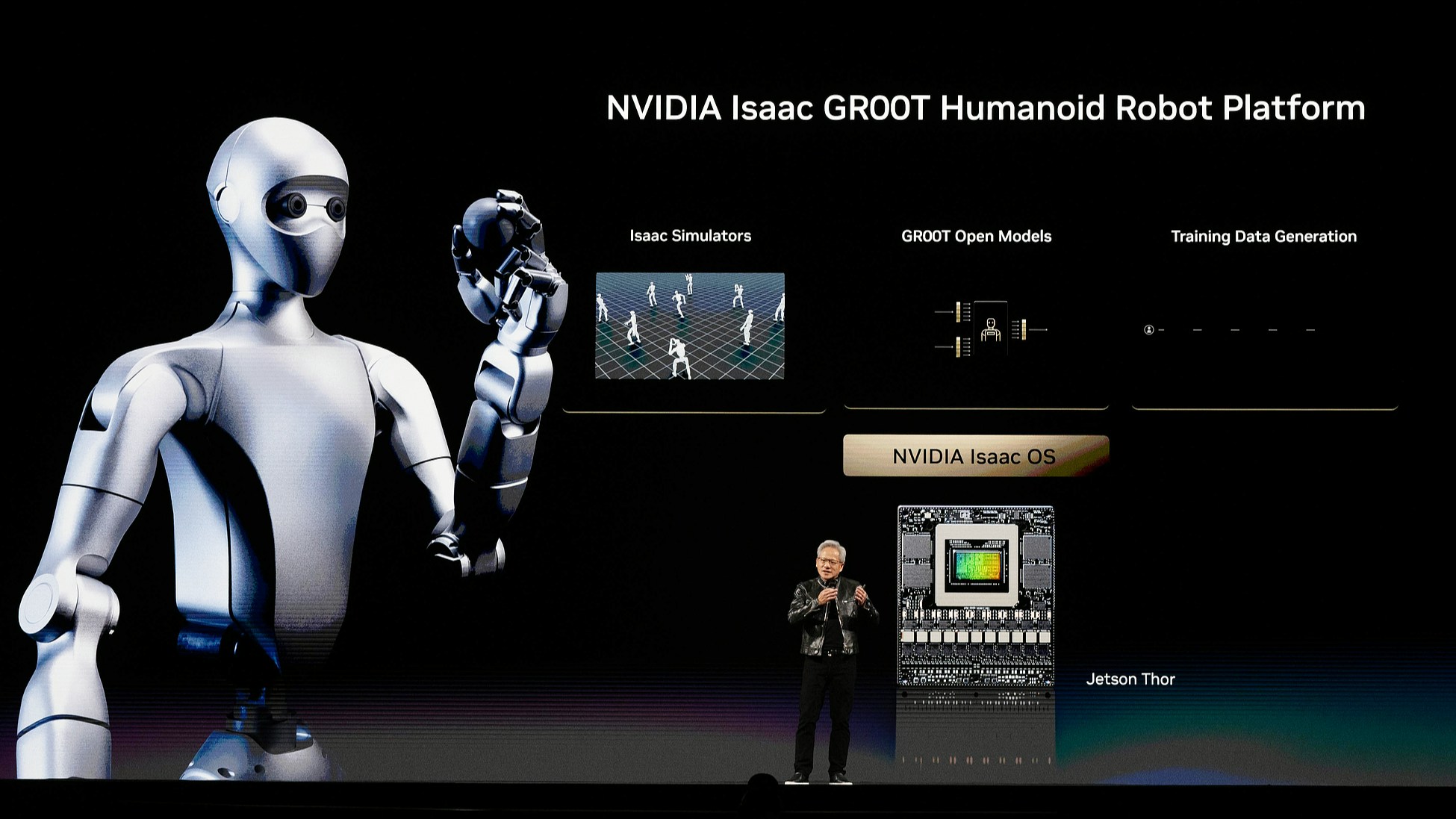 NVIDIA Isaac GR00T Humanoid Robot Platform

Isaac Simulators

GR00T Open Models

Training Data Generation

NVIDIA Isaac OS

Jetson Thor